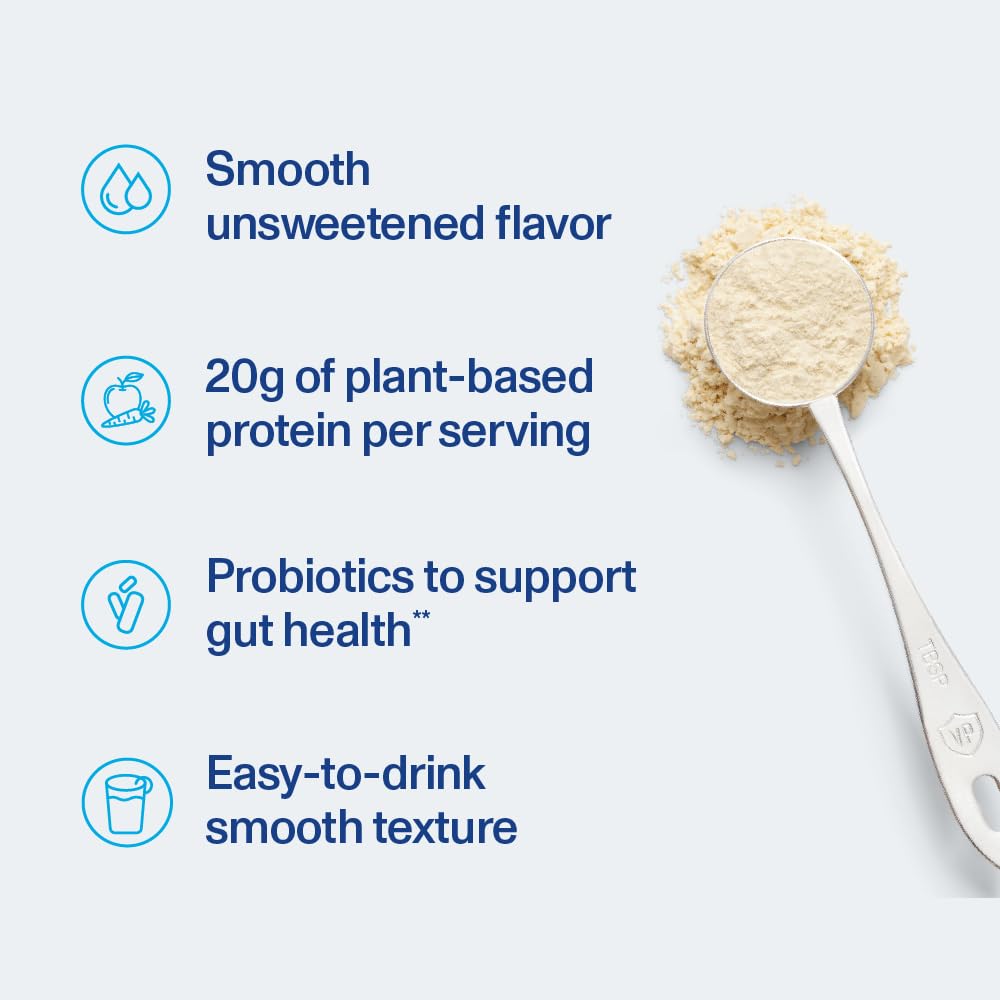 Smooth unsweetened flavor

20g of plant-based protein per serving

Probiotics to support gut health**

Easy-to-drink smooth texture

TBSP

VP